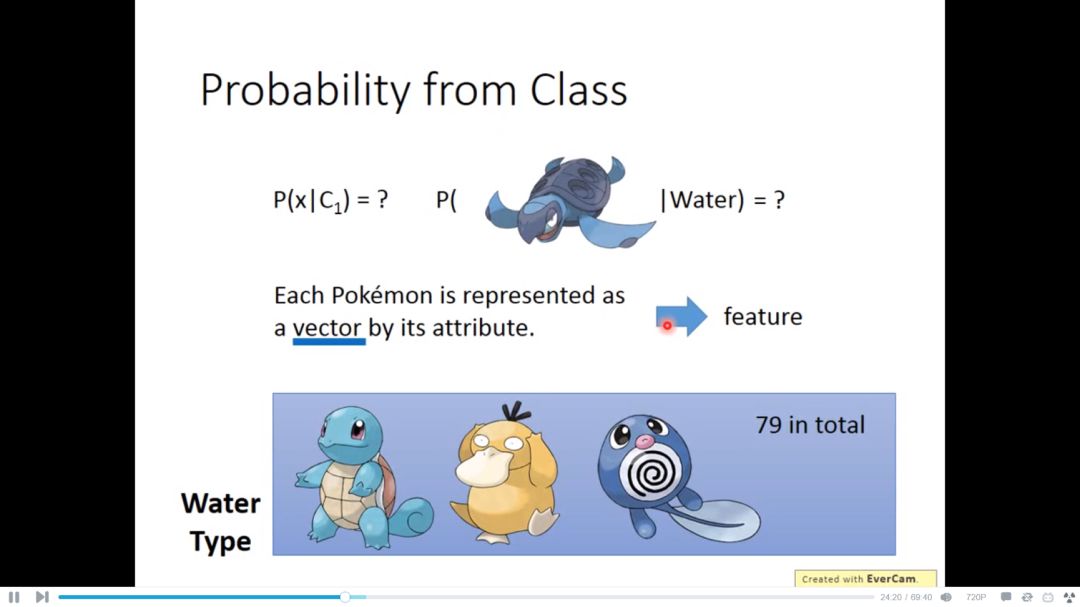 Probability from Class

$P(x|C_1) = ?$ P( |Water) = ?

Each Pokémon is represented as a vector by its attribute.

feature

79 in total

Water Type

Created with EverCam.

24:20 / 69:40

720P